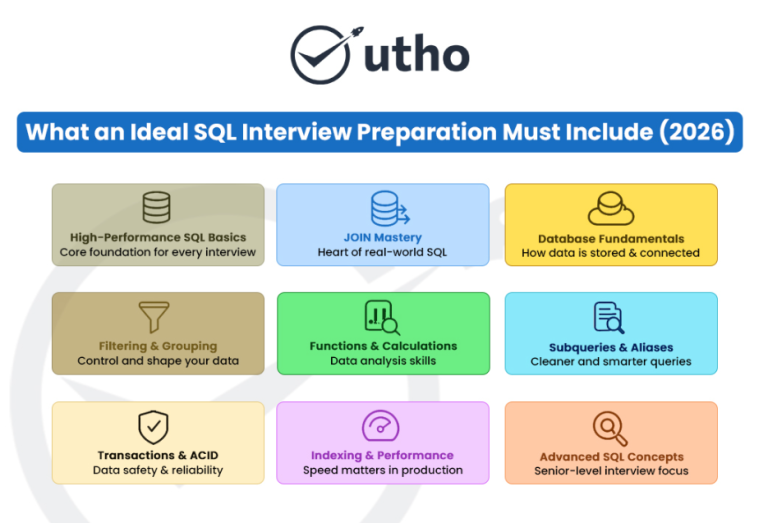 utho

What an Ideal SQL Interview Preparation Must Include (2026)

High-Performance SQL Basics
Core foundation for every interview

JOIN Mastery
Heart of real-world SQL

Database Fundamentals
How data is stored & connected

Filtering & Grouping
Control and shape your data

Functions & Calculations
Data analysis skills

Subqueries & Aliases
Cleaner and smarter queries

Transactions & ACID
Data safety & reliability

Indexing & Performance
Speed matters in production

Advanced SQL Concepts
Senior-level interview focus